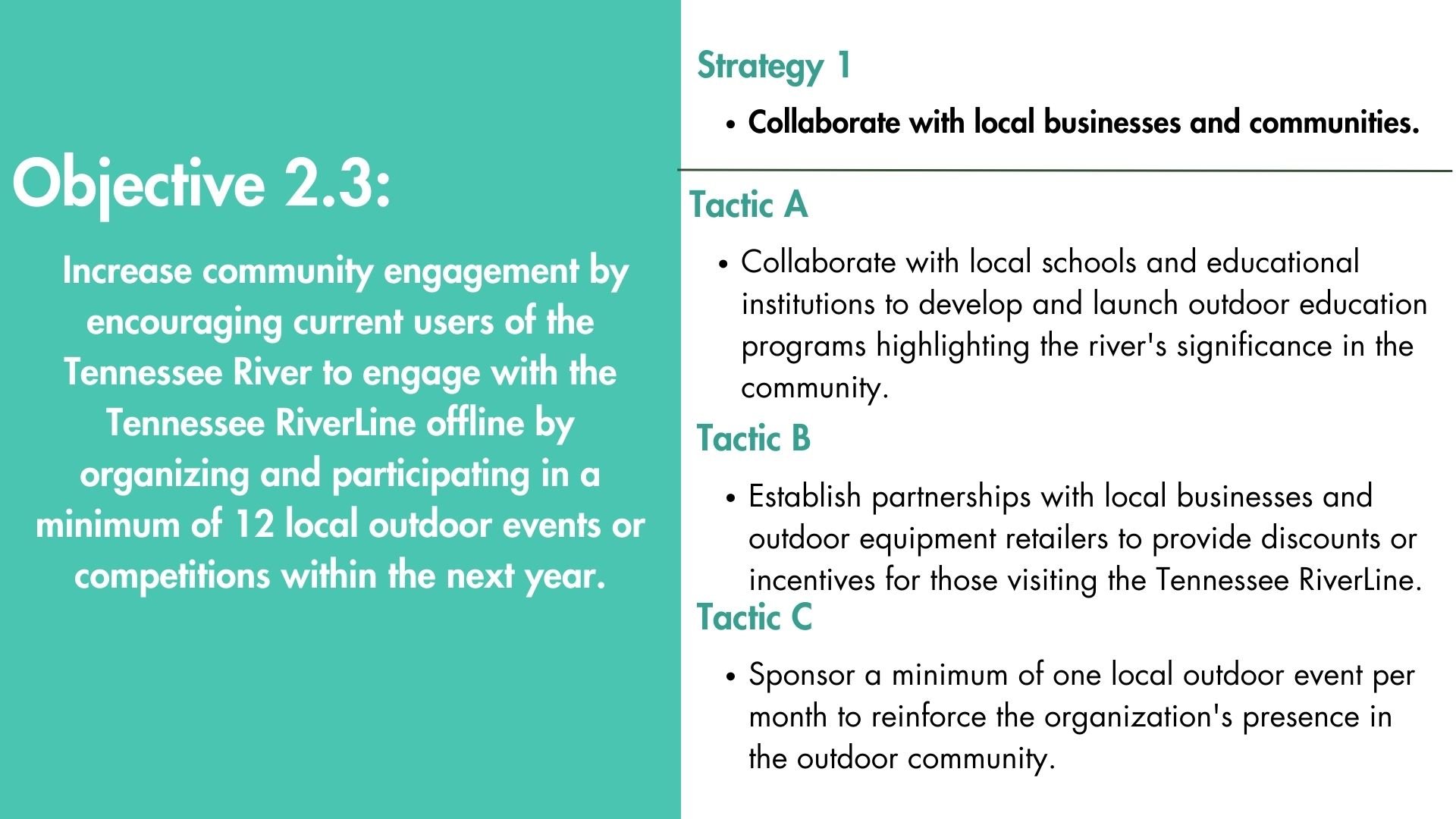 Objective 2.3:

Increase community engagement by encouraging current users of the Tennessee River to engage with the Tennessee RiverLine offline by organizing and participating in a minimum of 12 local outdoor events or competitions within the next year.

Strategy 1

• Collaborate with local businesses and communities.

Tactic A

• Collaborate with local schools and educational institutions to develop and launch outdoor education programs highlighting the river's significance in the community.

Tactic B

• Establish partnerships with local businesses and outdoor equipment retailers to provide discounts or incentives for those visiting the Tennessee RiverLine.

Tactic C

• Sponsor a minimum of one local outdoor event per month to reinforce the organization's presence in the outdoor community.